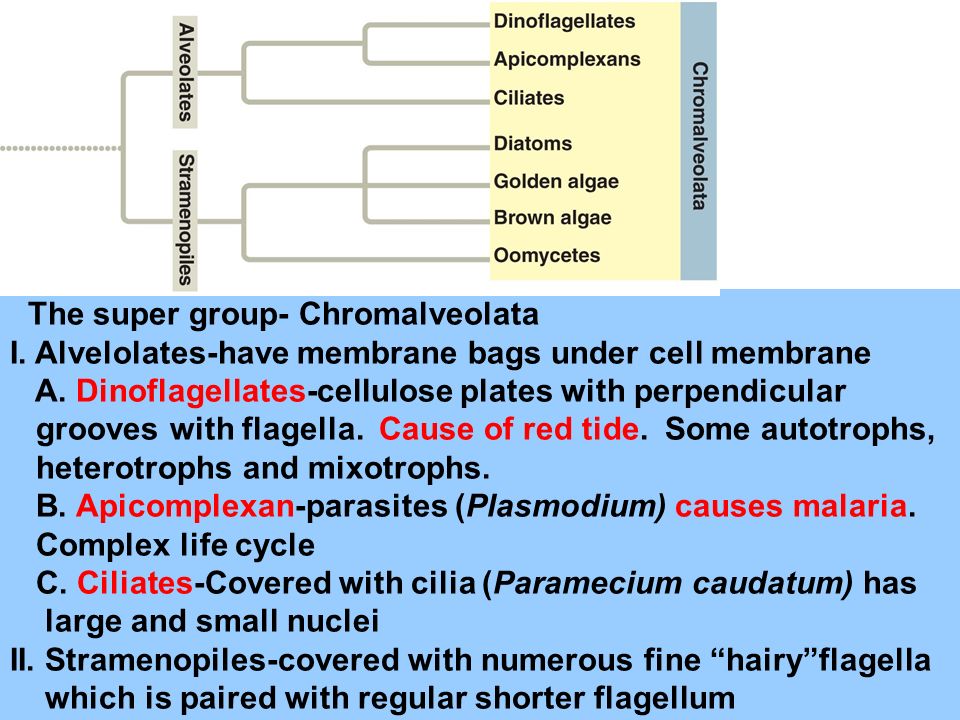 Alveolates

Stramenopiles

Dinoflagellates
Apicomplexans
Ciliates
Diatoms
Golden algae
Brown algae
Oomycetes

Chromalveolata

The super group- Chromalveolata
I. Alvelolates-have membrane bags under cell membrane
A. Dinoflagellates-cellulose plates with perpendicular grooves with flagella. Cause of red tide. Some autotrophs, heterotrophs and mixotrophs.
B. Apicomplexan-parasites (Plasmodium) causes malaria. Complex life cycle
C. Ciliates-Covered with cilia (Paramecium caudatum) has large and small nuclei
II. Stramenopiles-covered with numerous fine “hairy”flagella which is paired with regular shorter flagellum